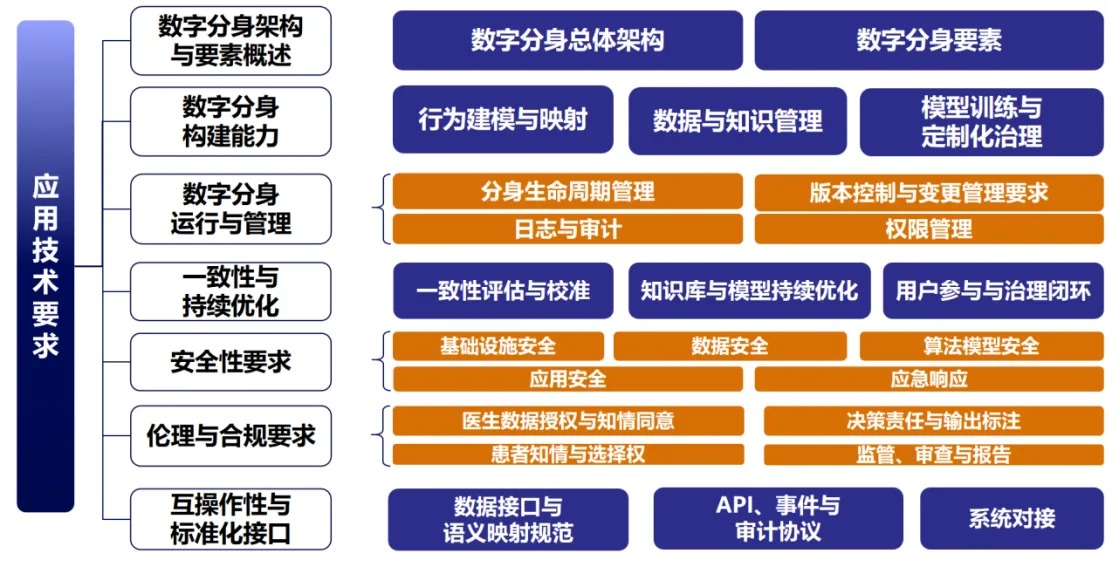 应用技术要求

数字分身架构与要素概述
数字分身总体架构
数字分身要素

数字分身构建能力
行为建模与映射
数据与知识管理
模型训练与定制化治理

数字分身运行与管理
分身生命周期管理
版本控制与变更管理要求
日志与审计
权限管理

一致性与持续优化
一致性评估与校准
知识库与模型持续优化
用户参与与治理闭环

安全性要求
基础设施安全
数据安全
算法模型安全
应用安全
应急响应

伦理与合规要求
医生数据授权与知情同意
决策责任与输出标注
患者知情与选择权
监管、审查与报告

互操作性与标准化接口
数据接口与语义映射规范
API、事件与审计协议
系统对接